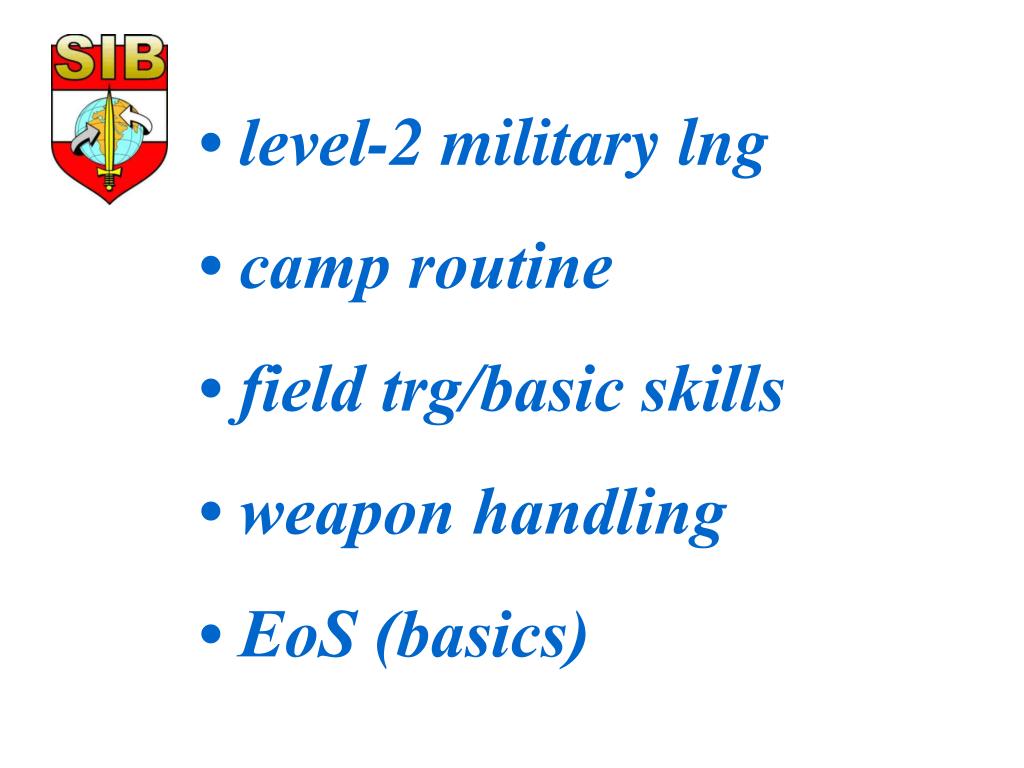 SIB

• level-2 military lng
• camp routine
• field trg/basic skills
• weapon handling
• EoS (basics)